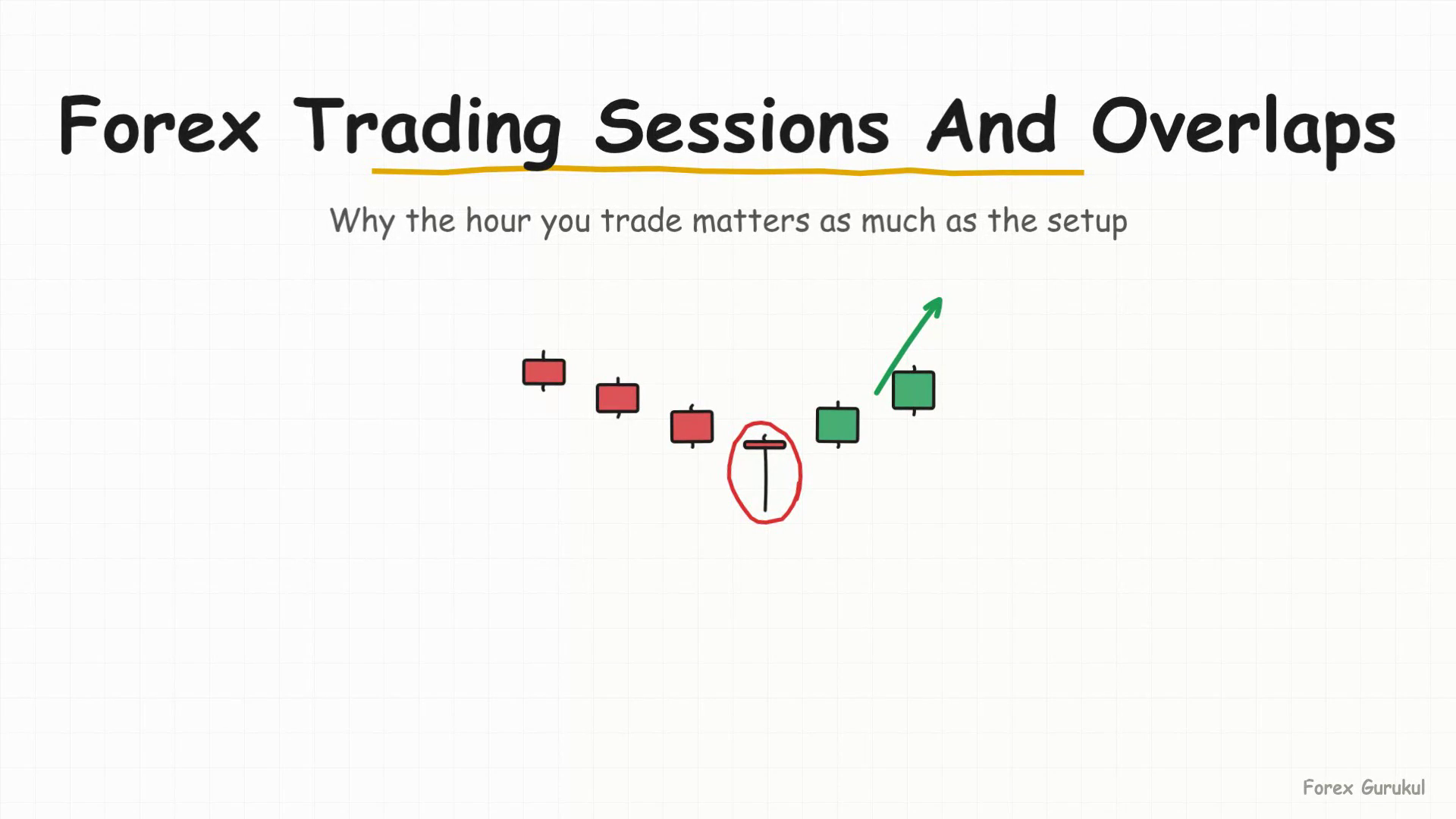 Forex Trading Sessions And Overlaps

Why the hour you trade matters as much as the setup

Forex Gurukul